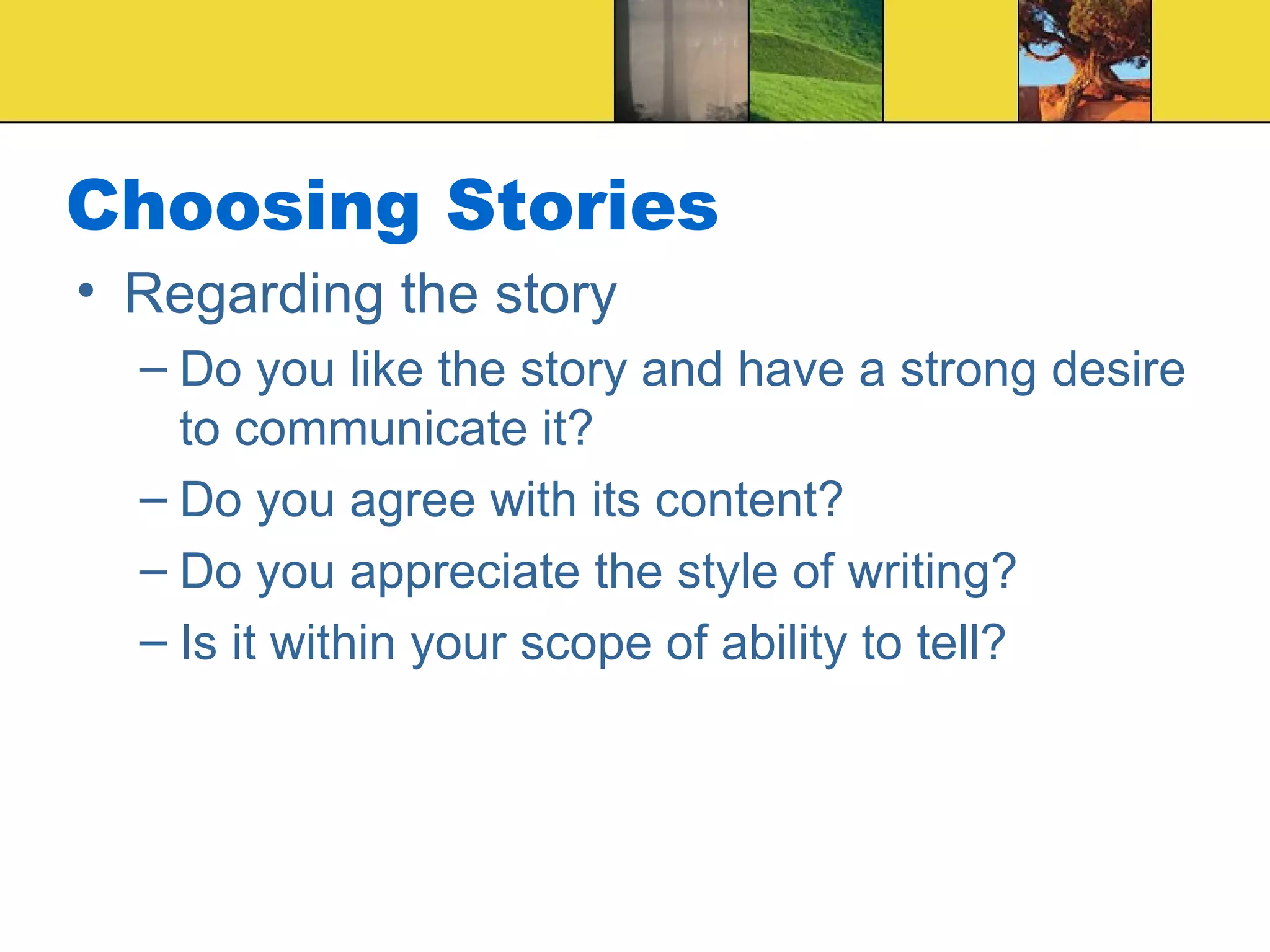 Choosing Stories

• Regarding the story

– Do you like the story and have a strong desire to communicate it?

– Do you agree with its content?

– Do you appreciate the style of writing?

– Is it within your scope of ability to tell?